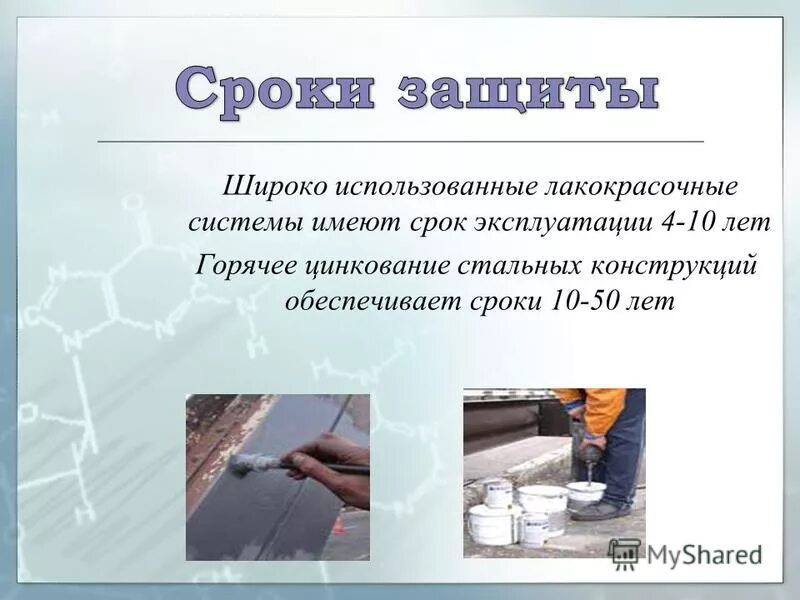 Сроки защиты

Широко использованные лакокрасочные системы имеют срок эксплуатации 4-10 лет

Горячее цинкование стальных конструкций обеспечивает сроки 10-50 лет

MyShared